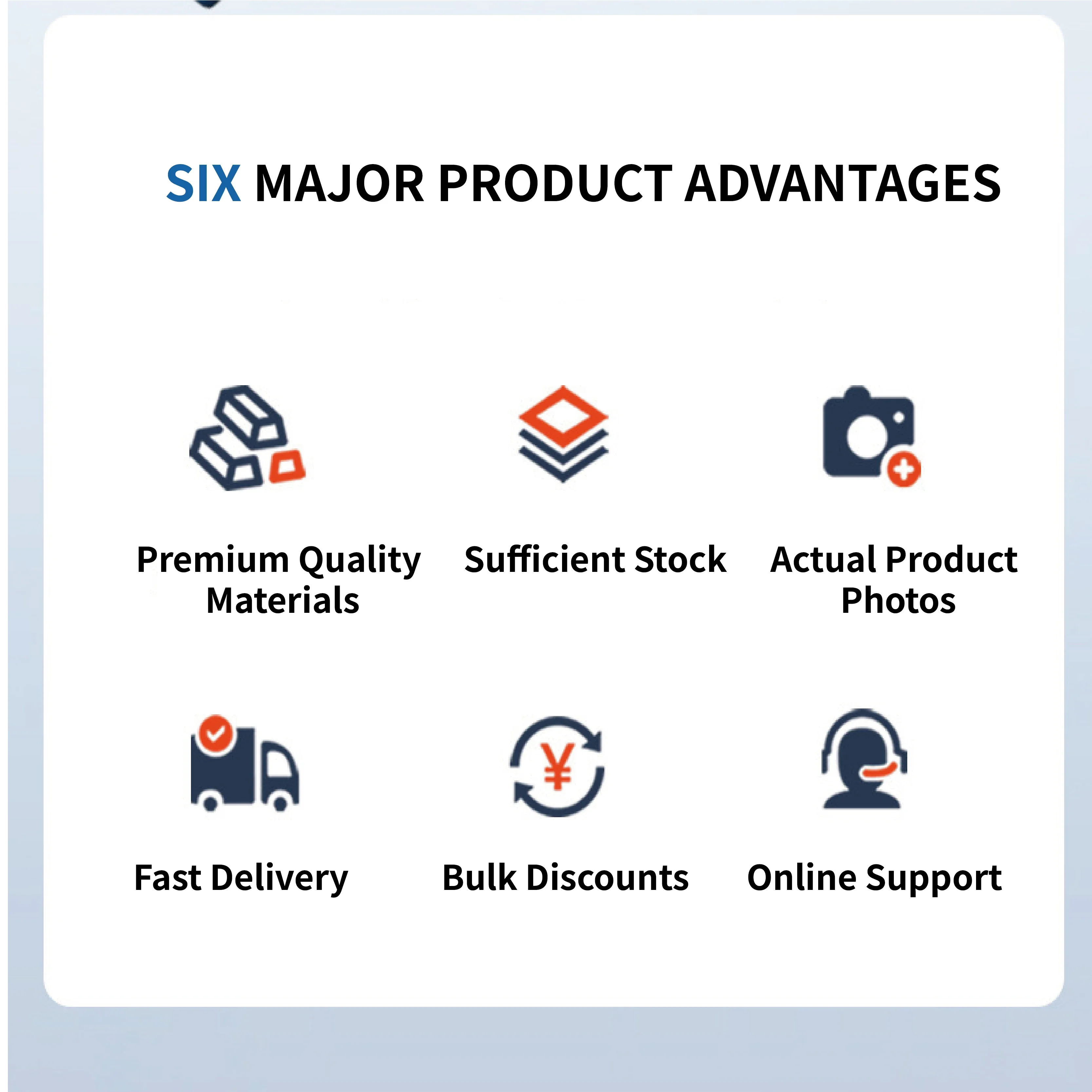 SIX MAJOR PRODUCT ADVANTAGES

Premium Quality Materials

Sufficient Stock

Actual Product Photos

¥

Fast Delivery

Bulk Discounts

Online Support